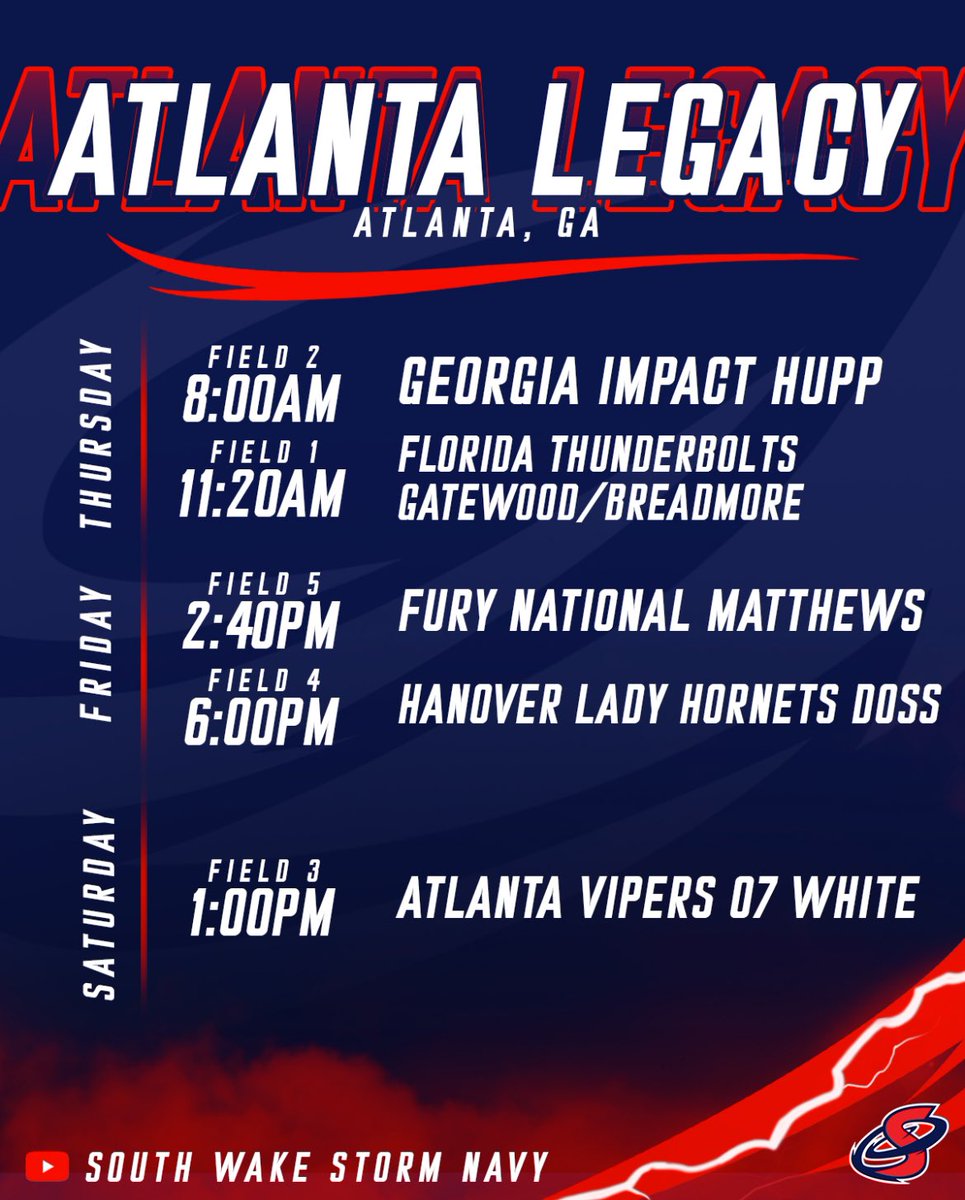 ATLANTA LEGACY
ATLANTA, GA

THURSDAY
FIELD 2
8:00AM
GEORGIA IMPACT HUPP
FIELD 1
11:20AM
FLORIDA THUNDERBOLTS GATEWOOD/BREADMORE

FRIDAY
FIELD 5
2:40PM
FURY NATIONAL MATTHEWS
FIELD 4
6:00PM
HANOVER LADY HORNETS DOSS

SATURDAY
FIELD 3
1:00PM
ATLANTA VIPERS 07 WHITE

SOUTH WAKE STORM NAVY